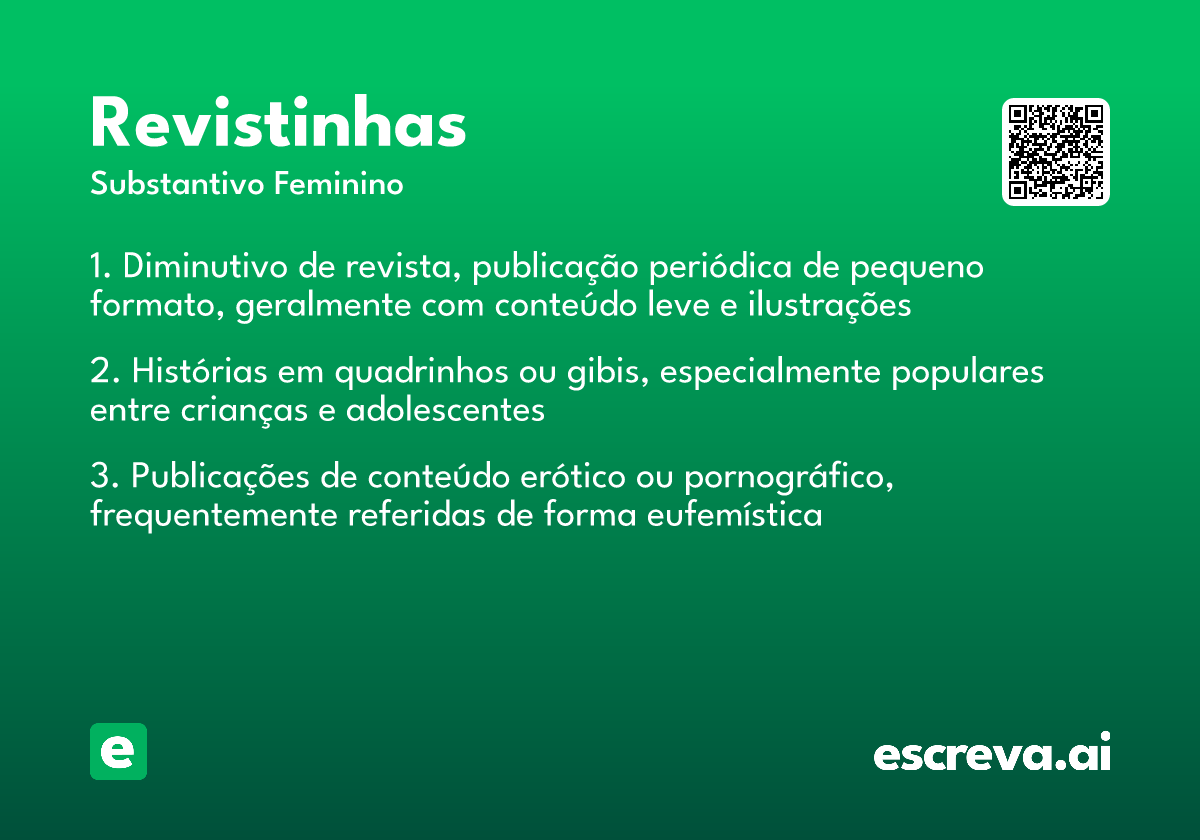 Revistinhas
Substantivo Feminino

1. Diminutivo de revista, publicação periódica de pequeno formato, geralmente com conteúdo leve e ilustrações

2. Histórias em quadrinhos ou gibis, especialmente populares entre crianças e adolescentes

3. Publicações de conteúdo erótico ou pornográfico, frequentemente referidas de forma eufemística

e

escreva.ai